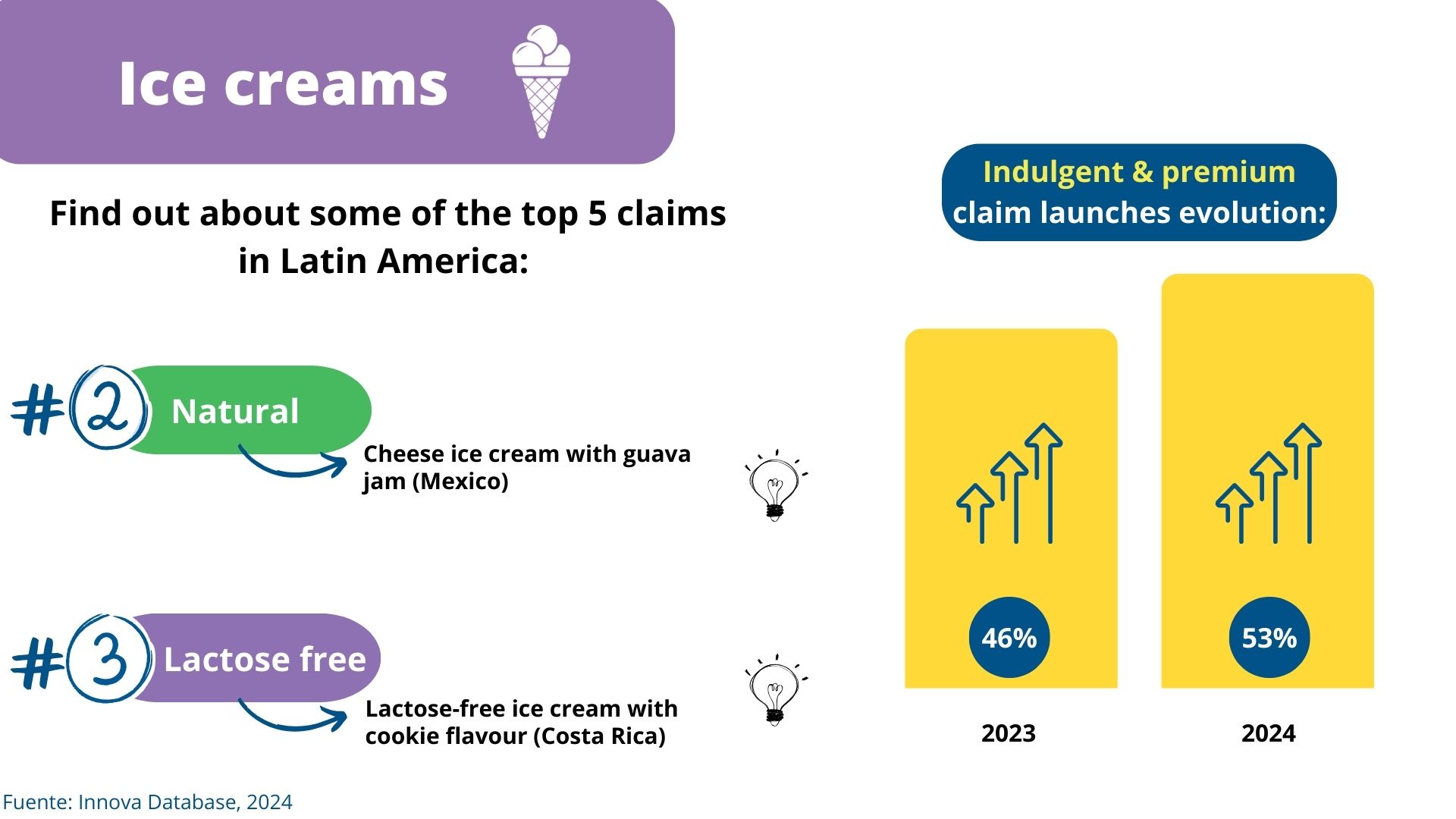 Ice creams

Find out about some of the top 5 claims in Latin America:

#2 Natural

Cheese ice cream with guava jam (Mexico)

#3 Lactose free

Lactose-free ice cream with cookie flavour (Costa Rica)

Indulgent & premium claim launches evolution:

46%

2023

53%

2024

Fuente: Innova Database, 2024